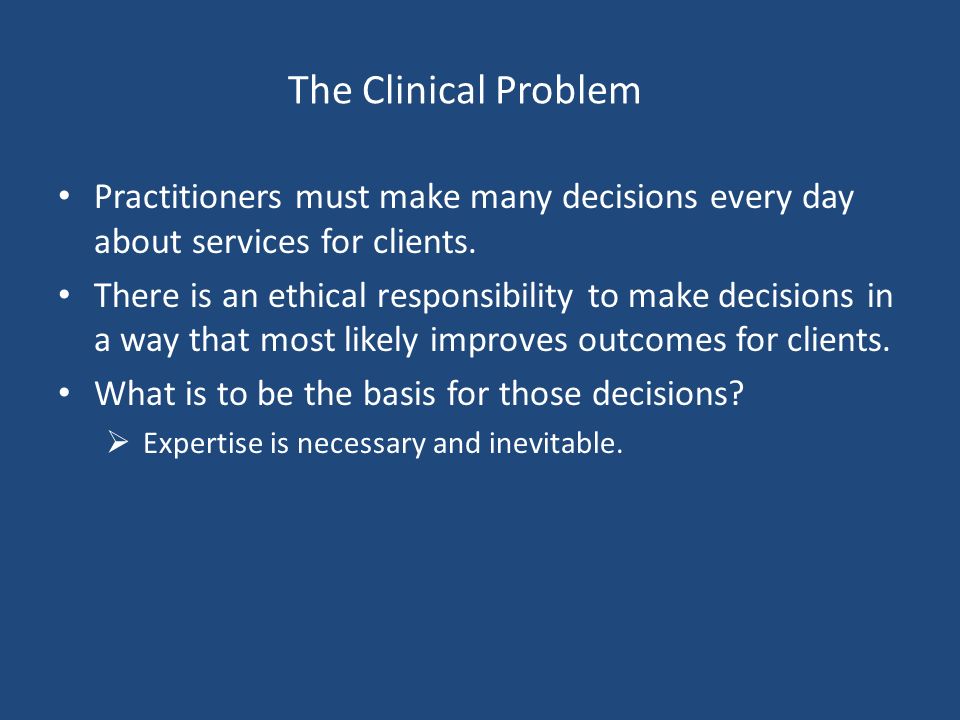 The Clinical Problem

• Practitioners must make many decisions every day about services for clients.

• There is an ethical responsibility to make decisions in a way that most likely improves outcomes for clients.

• What is to be the basis for those decisions?

➢ Expertise is necessary and inevitable.